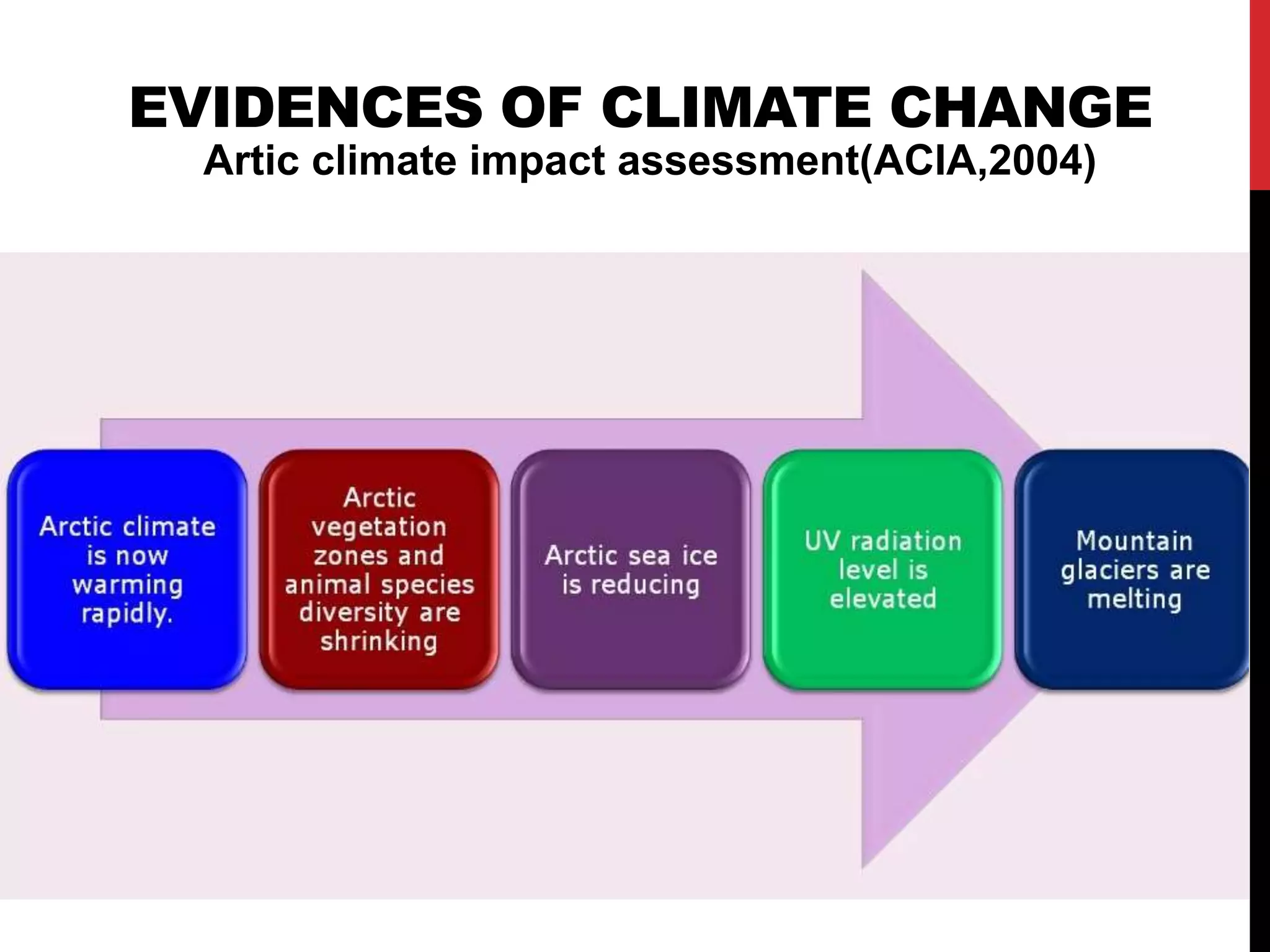 EVIDENCES OF CLIMATE CHANGE
Artic climate impact assessment(ACIA,2004)

Arctic climate is now warming rapidly.

Arctic vegetation zones and animal species diversity are shrinking

Arctic sea ice is reducing

UV radiation level is elevated

Mountain glaciers are melting